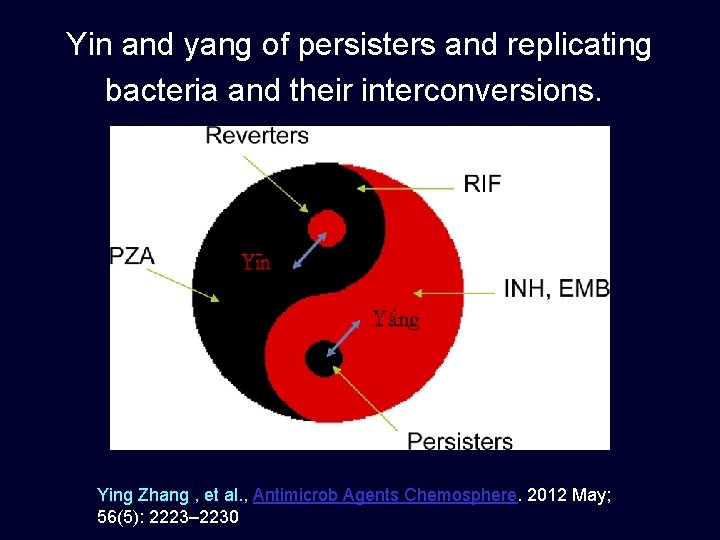 Yin and yang of persisters and replicating bacteria and their interconversions.

Reverters

RIF

PZA

Yīn

INH, EMB

Yáng

Persisters

Ying Zhang , et al., Antimicrob Agents Chemosphere. 2012 May; 56(5): 2223–2230